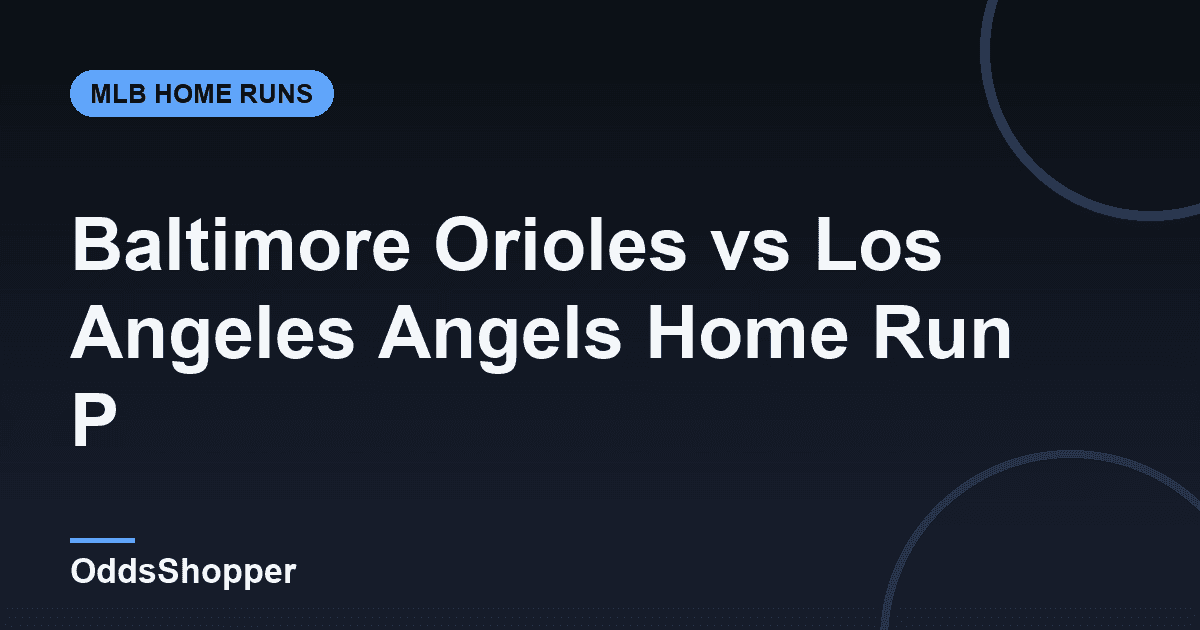 MLB HOME RUNS

Baltimore Orioles vs Los Angeles Angels Home Run P

OddsShopper